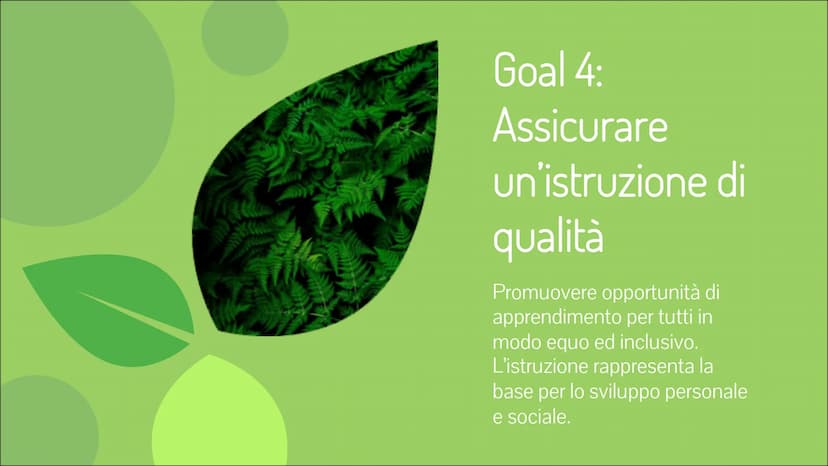 Goal 4: Assicurare un'istruzione di qualità

Promuovere opportunità di apprendimento per tutti in modo equo ed inclusivo. L'istruzione rappresenta la base per lo sviluppo personale e sociale.